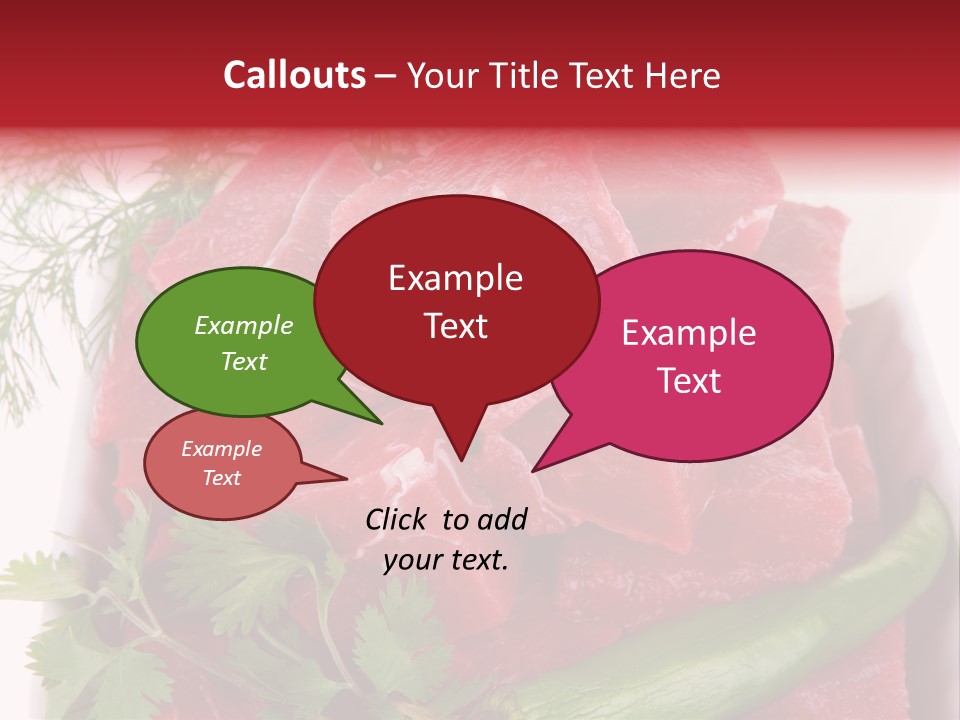 Callouts – Your Title Text Here

Example Text

Example Text

Example Text

Example Text

Click to add your text.